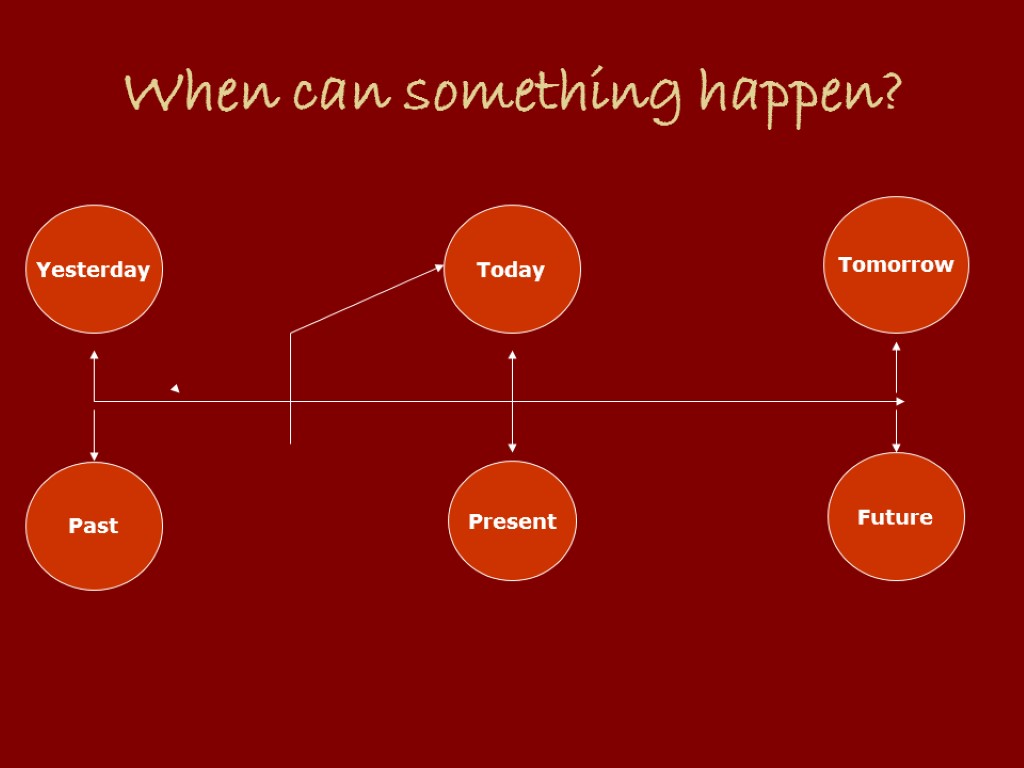 When can something happen?

Yesterday

Today

Tomorrow

Past

Present

Future